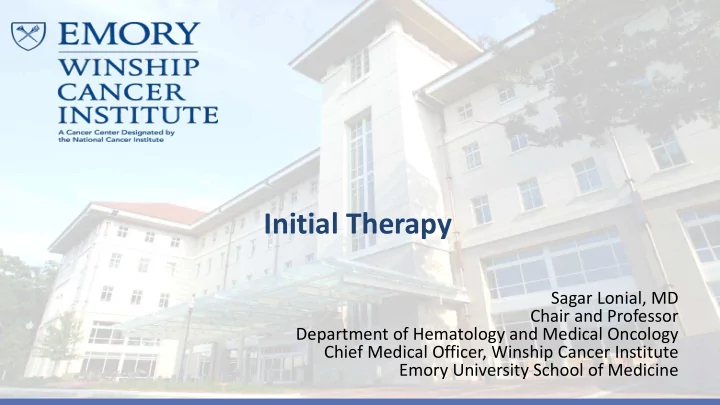 EMORY
WINSHIP
CANCER
INSTITUTE
A Cancer Center Designated by the National Cancer Institute

Initial Therapy

Sagar Lonial, MD
Chair and Professor
Department of Hematology and Medical Oncology
Chief Medical Officer, Winship Cancer Institute
Emory University School of Medicine